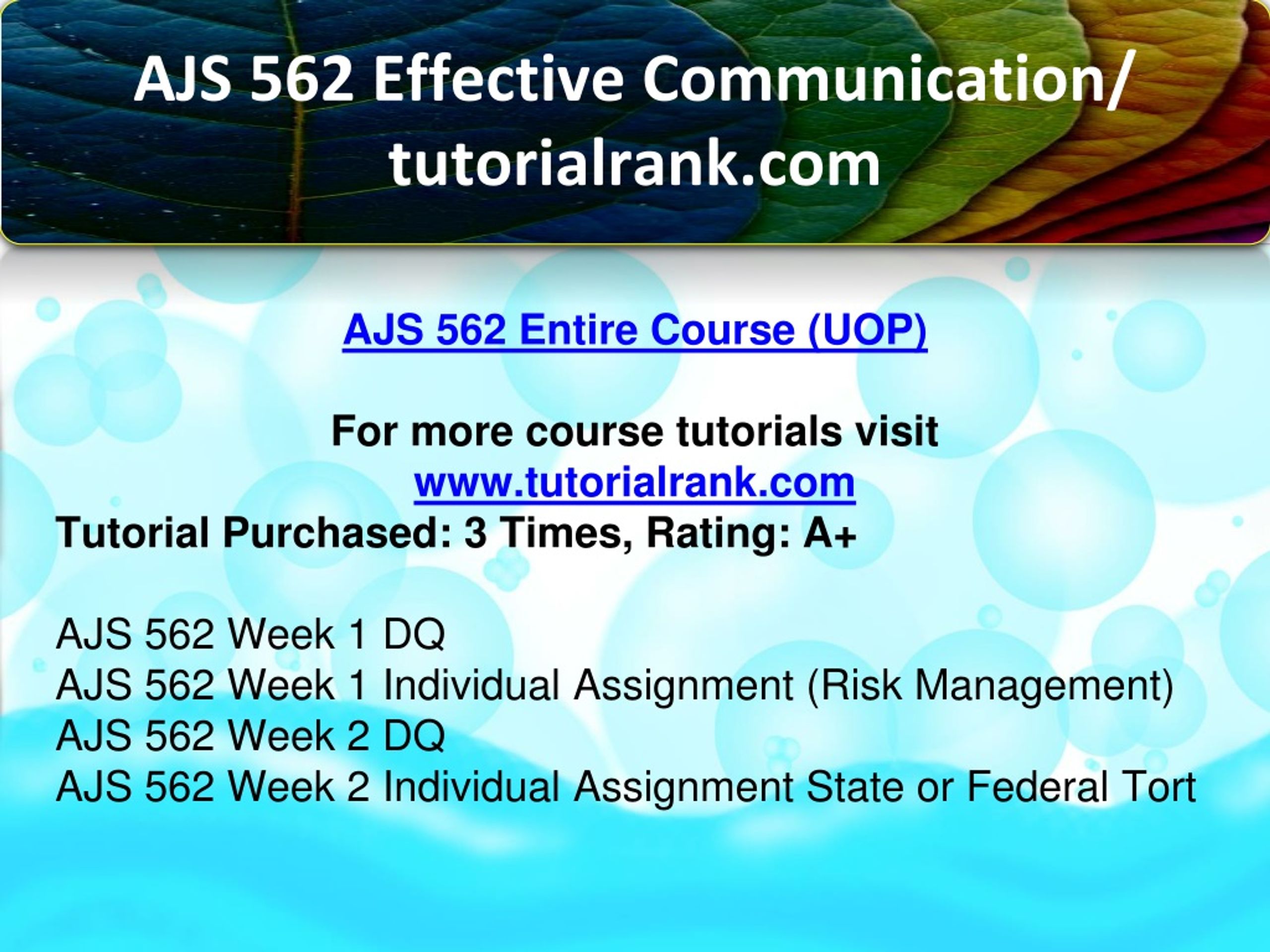 AJS 562 Effective Communication/ tutorialrank.com

AJS 562 Entire Course (UOP)

For more course tutorials visit
www.tutorialrank.com
Tutorial Purchased: 3 Times, Rating: A+

AJS 562 Week 1 DQ
AJS 562 Week 1 Individual Assignment (Risk Management)
AJS 562 Week 2 DQ
AJS 562 Week 2 Individual Assignment State or Federal Tort